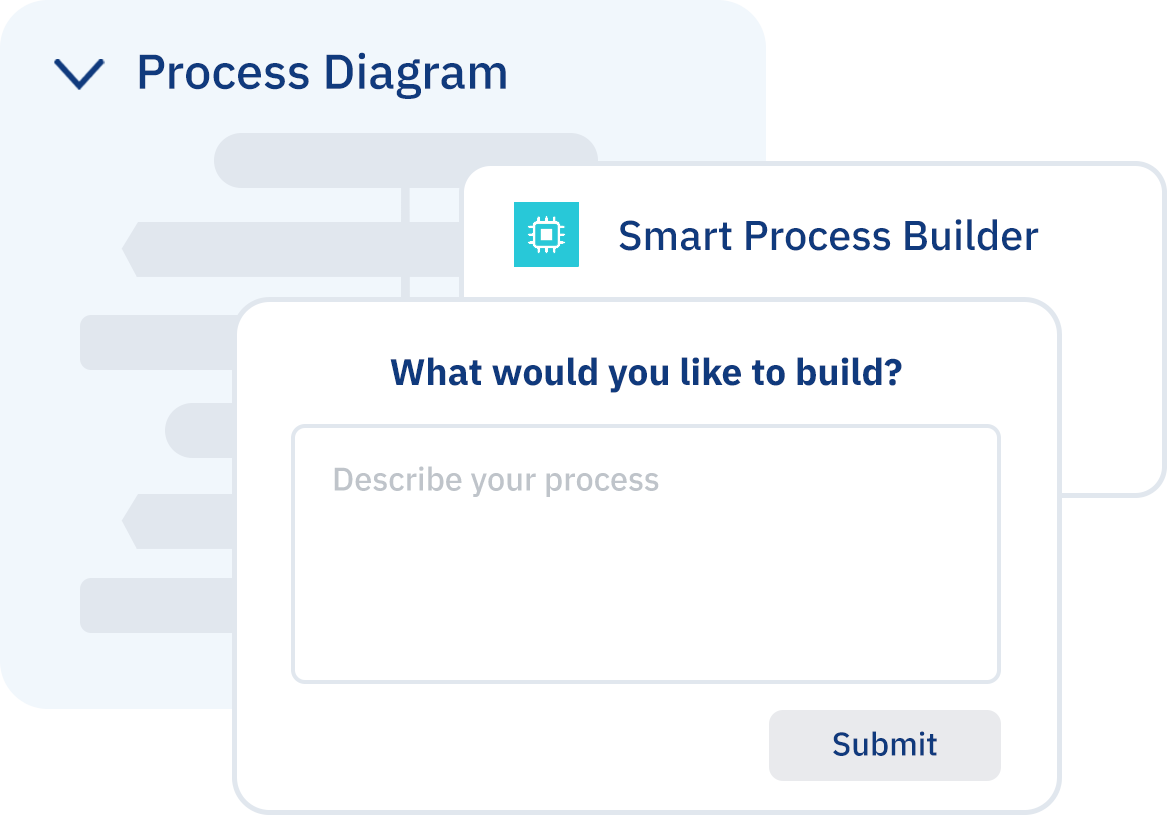 Process Diagram

Smart Process Builder

What would you like to build?

Describe your process

Submit